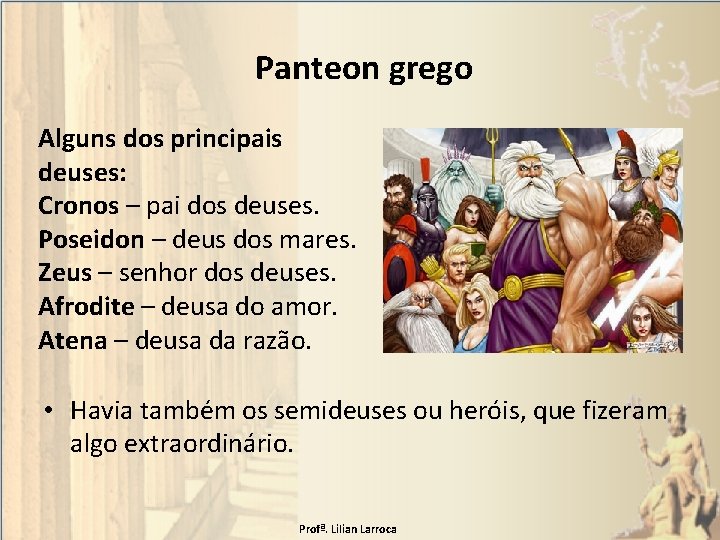 Panteon grego

Alguns dos principais deuses:
Cronos – pai dos deuses.
Poseidon – deus dos mares.
Zeus – senhor dos deuses.
Afrodite – deusa do amor.
Atena – deusa da razão.

• Havia também os semideuses ou heróis, que fizeram algo extraordinário.

Profª. Lilian Larroca